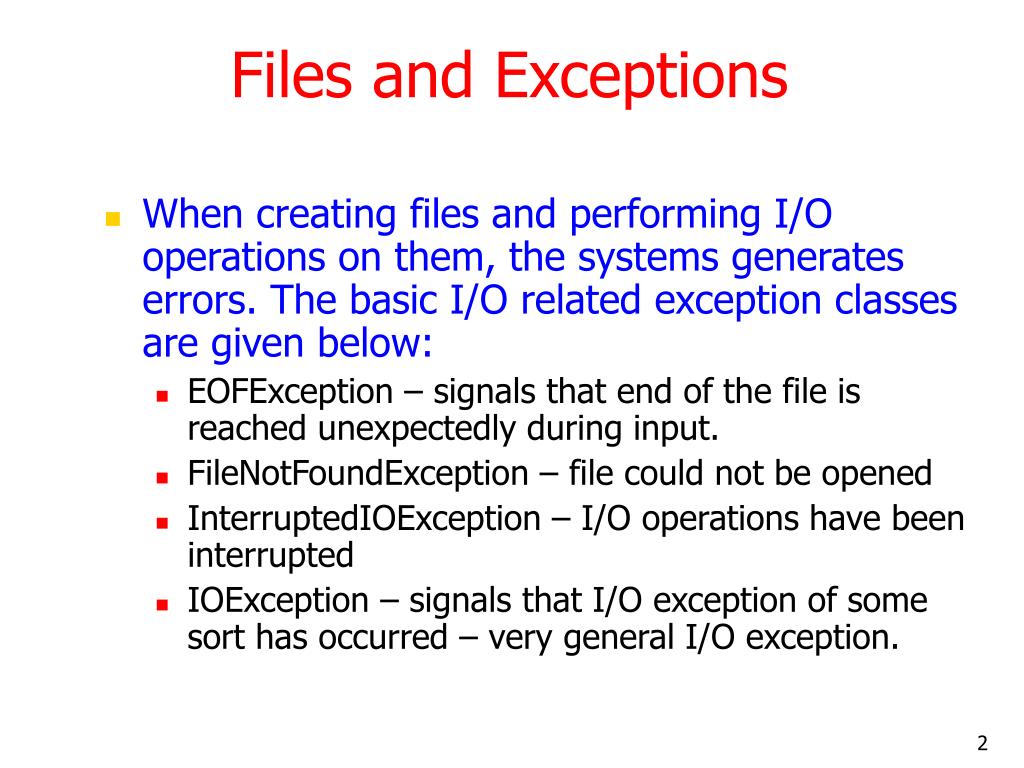 Files and Exceptions

When creating files and performing I/O operations on them, the systems generates errors. The basic I/O related exception classes are given below:

EOFException – signals that end of the file is reached unexpectedly during input.

FileNotFoundException – file could not be opened

InterruptedIOException – I/O operations have been interrupted

IOException – signals that I/O exception of some sort has occurred – very general I/O exception.

2